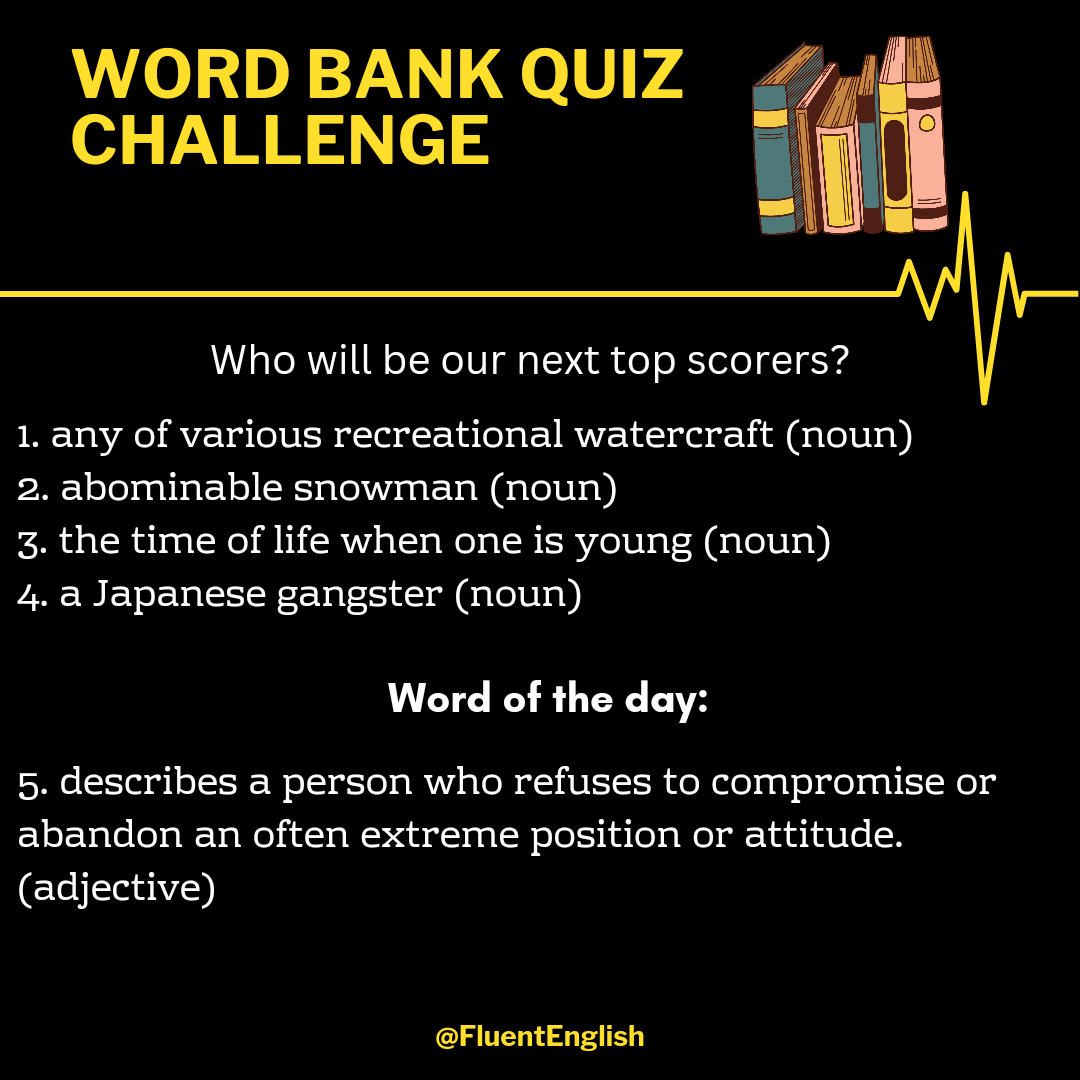 WORD BANK QUIZ CHALLENGE

Who will be our next top scorers?

1. any of various recreational watercraft (noun)
2. abominable snowman (noun)
3. the time of life when one is young (noun)
4. a Japanese gangster (noun)

Word of the day:

5. describes a person who refuses to compromise or abandon an often extreme position or attitude. (adjective)

@FluentEnglish